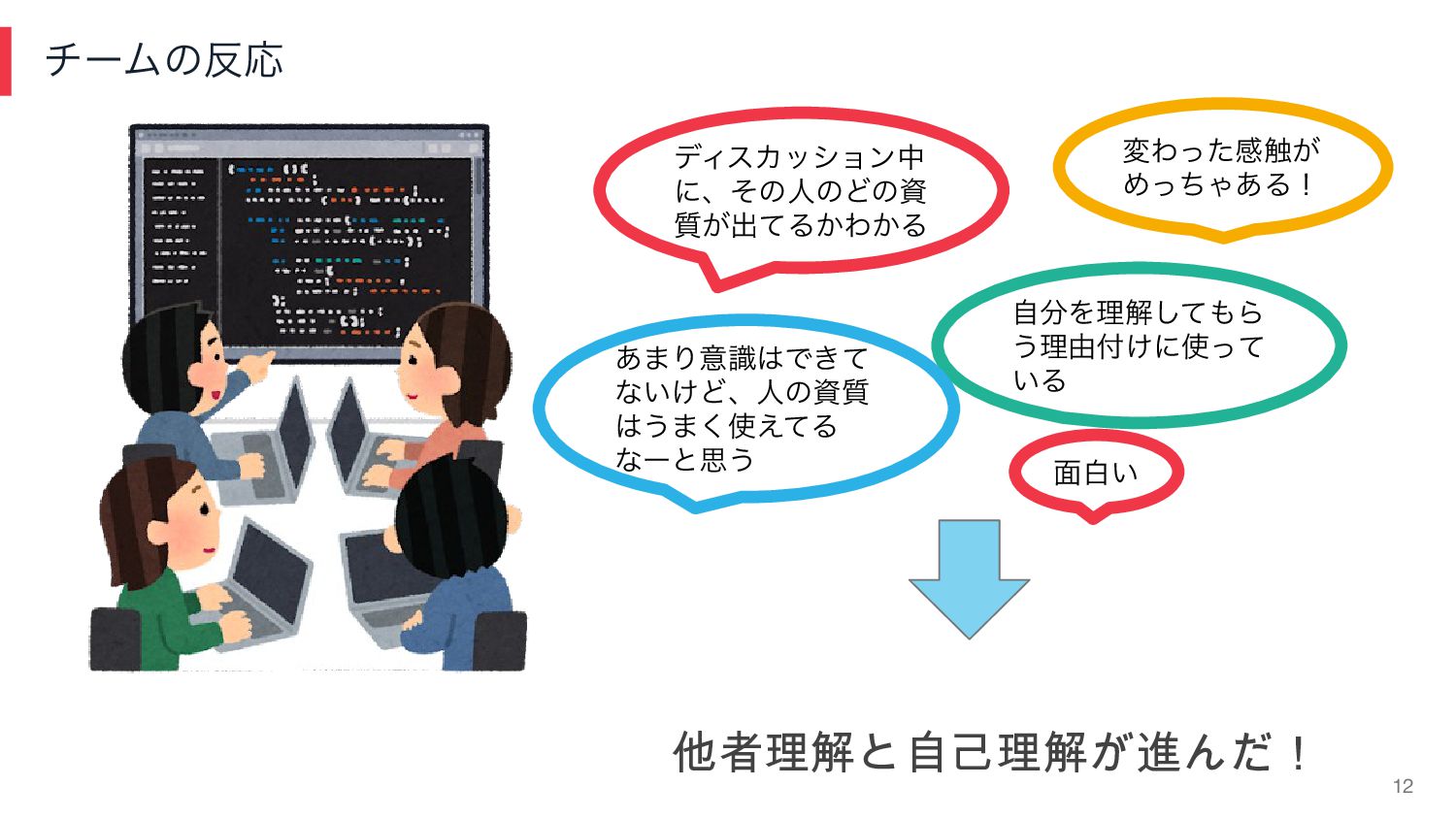 チームの反応

ディスカッション中に、その人のどの資質が出てるかわかる

変わった感触がめっちゃある！

自分を理解してもらう理由付けに使っている

あまり意識はできてないけど、人の資質はうまく使えてるなーと思う

面白い

他者理解と自己理解が進んだ！

12